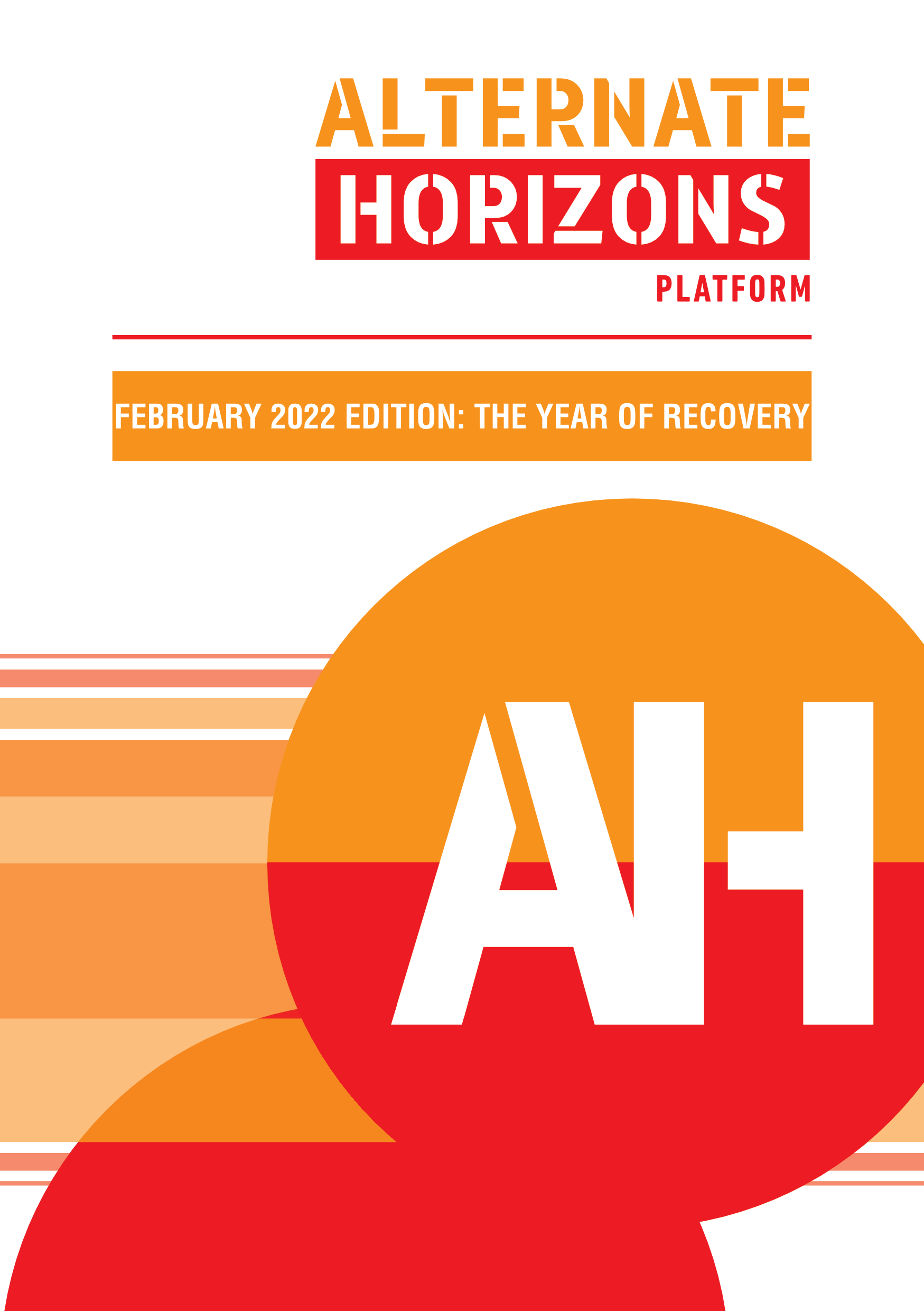 ALTERNATE
HORIZONS
PLATFORM

FEBRUARY 2022 EDITION: THE YEAR OF RECOVERY

AH